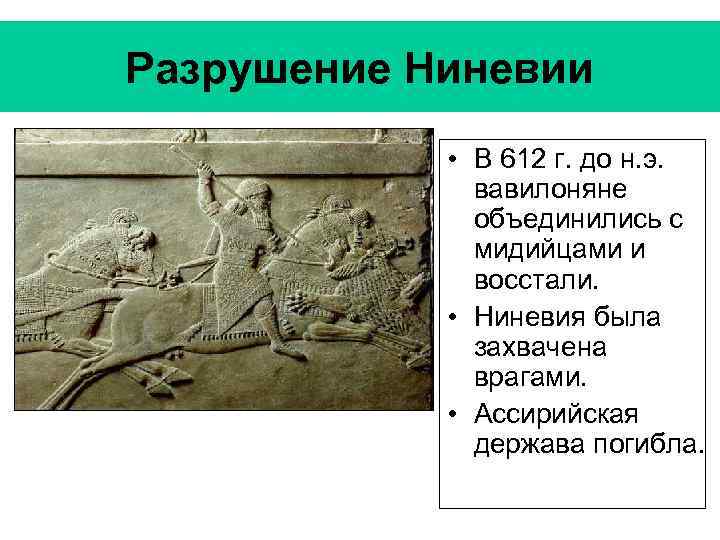 Разрушение Ниневии

• В 612 г. до н.э. вавилоняне объединились с мидийцами и восстали.
• Ниневия была захвачена врагами.
• Ассирийская держава погибла.